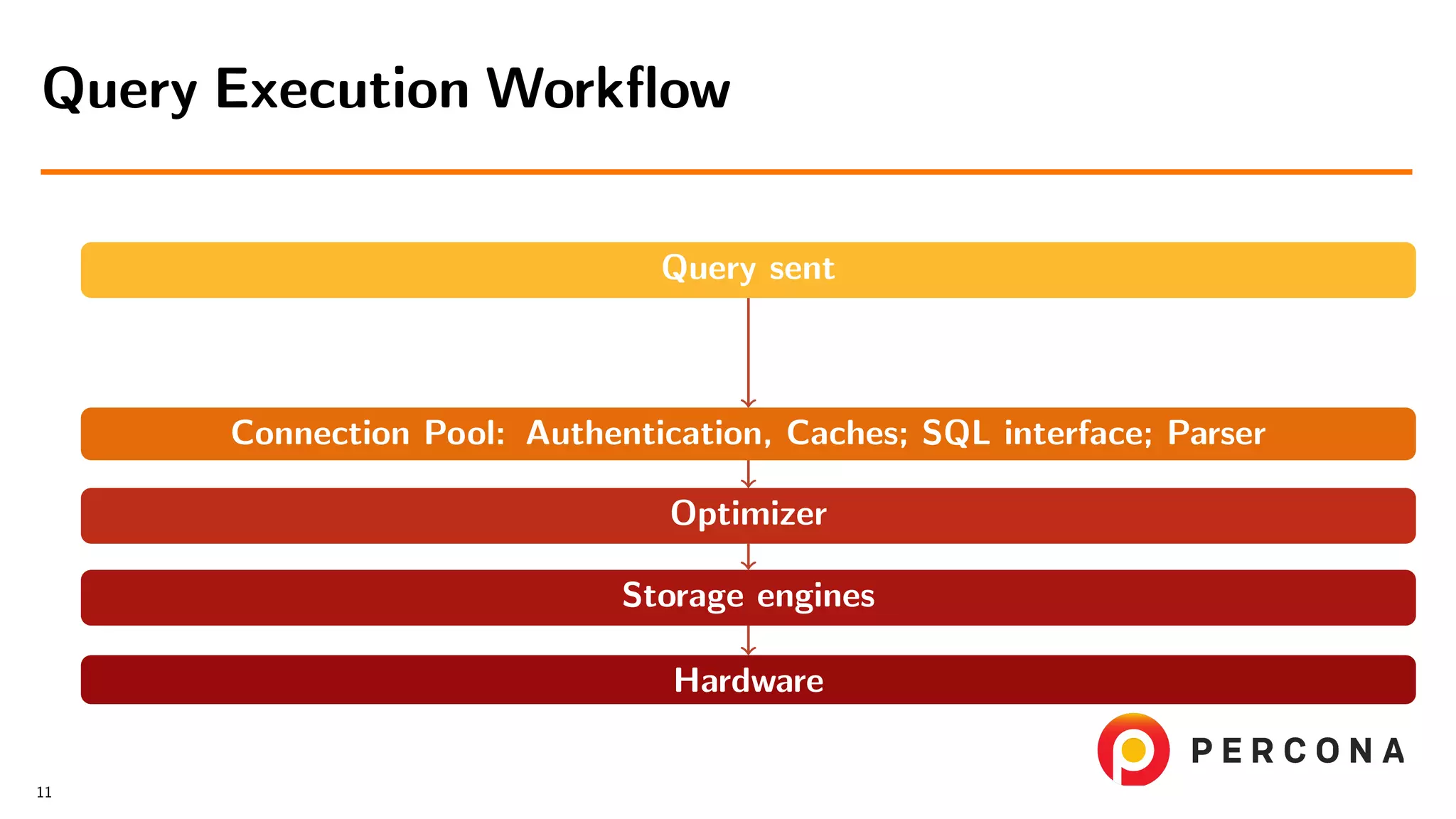 Query Execution Workflow

Query sent

Connection Pool: Authentication, Caches; SQL interface; Parser

Optimizer

Storage engines

Hardware

PERCONA

11